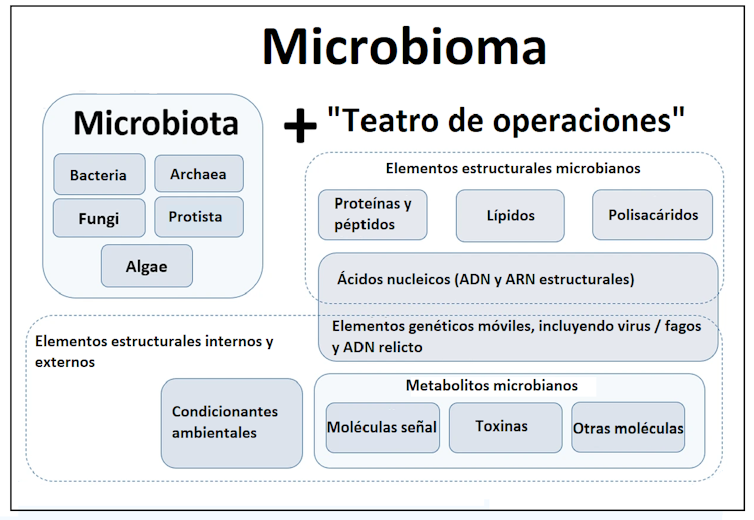 Microbioma

Microbiota

Bacteria

Archaea

Fungi

Protista

Algae

+ "Teatro de operaciones"

Elementos estructurales microbianos

Proteínas y péptidos

Lípidos

Polisacáridos

Ácidos nucleicos (ADN y ARN estructurales)

Elementos genéticos móviles, incluyendo virus / fagos y ADN relicto

Elementos estructurales internos y externos

Condicionantes ambientales

Metabolitos microbianos

Moléculas señal

Toxinas

Otras moléculas